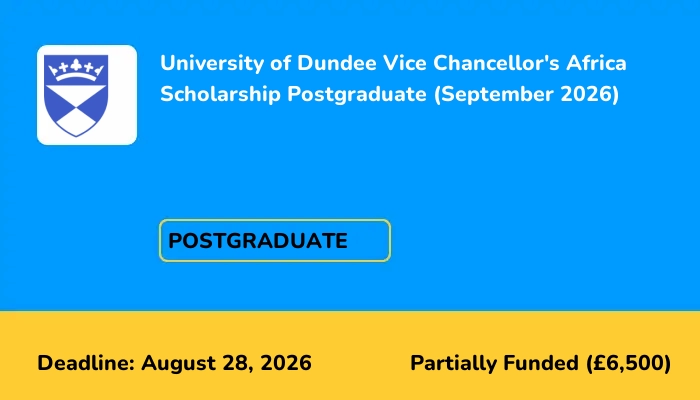 University of Dundee Vice Chancellor's Africa Scholarship Postgraduate (September 2026)

POSTGRADUATE

Deadline: August 28, 2026

Partially Funded (£6,500)